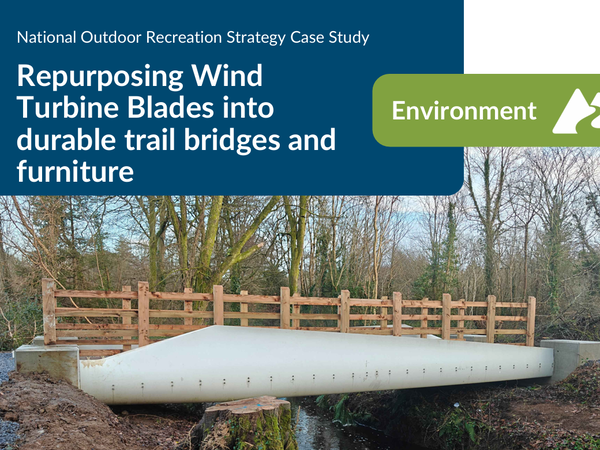 National Outdoor Recreation Strategy Case Study

Repurposing Wind Turbine Blades into durable trail bridges and furniture

Environment